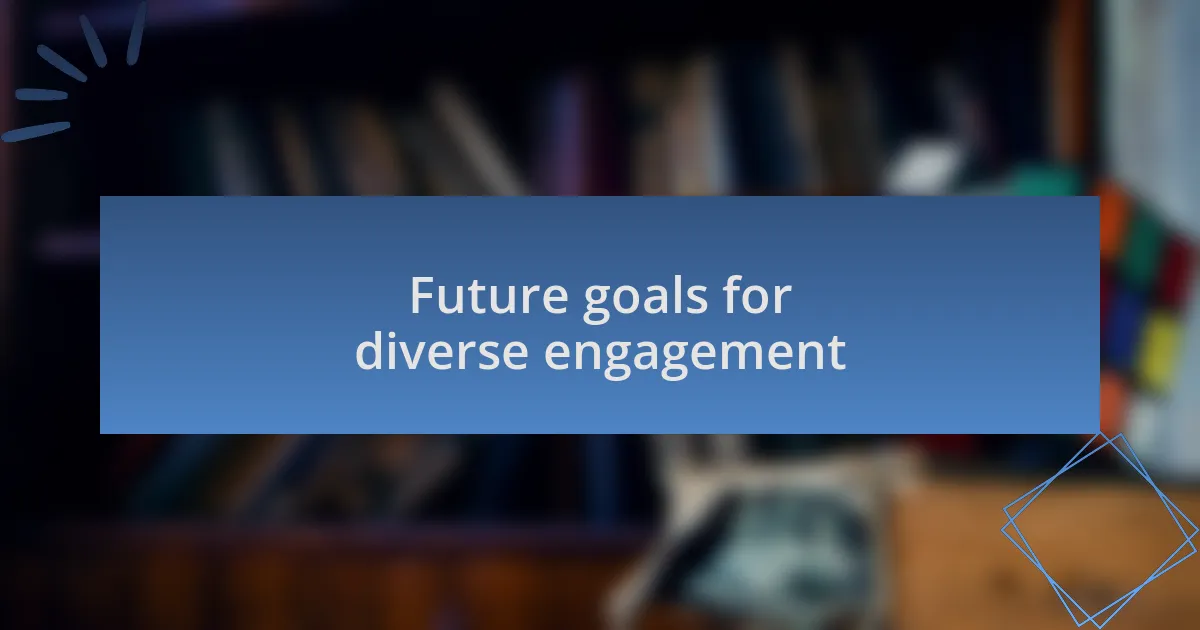 Future goals for diverse engagement